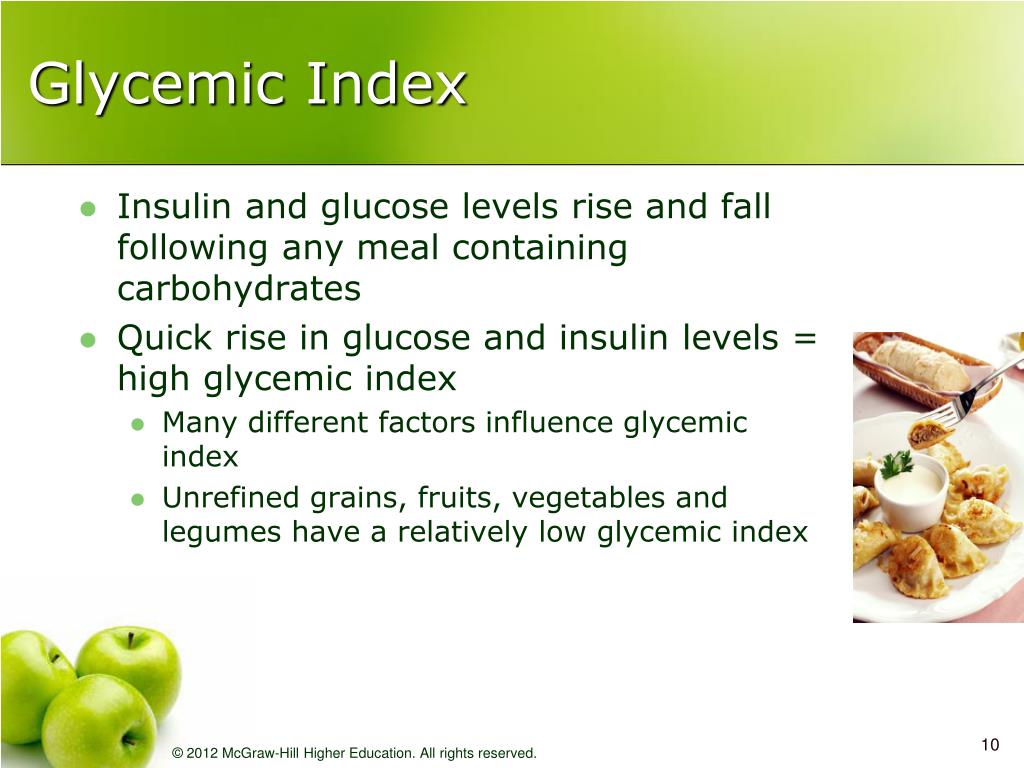 Glycemic Index

- Insulin and glucose levels rise and fall following any meal containing carbohydrates
- Quick rise in glucose and insulin levels = high glycemic index
  - Many different factors influence glycemic index
  - Unrefined grains, fruits, vegetables and legumes have a relatively low glycemic index

© 2012 McGraw-Hill Higher Education. All rights reserved.

10